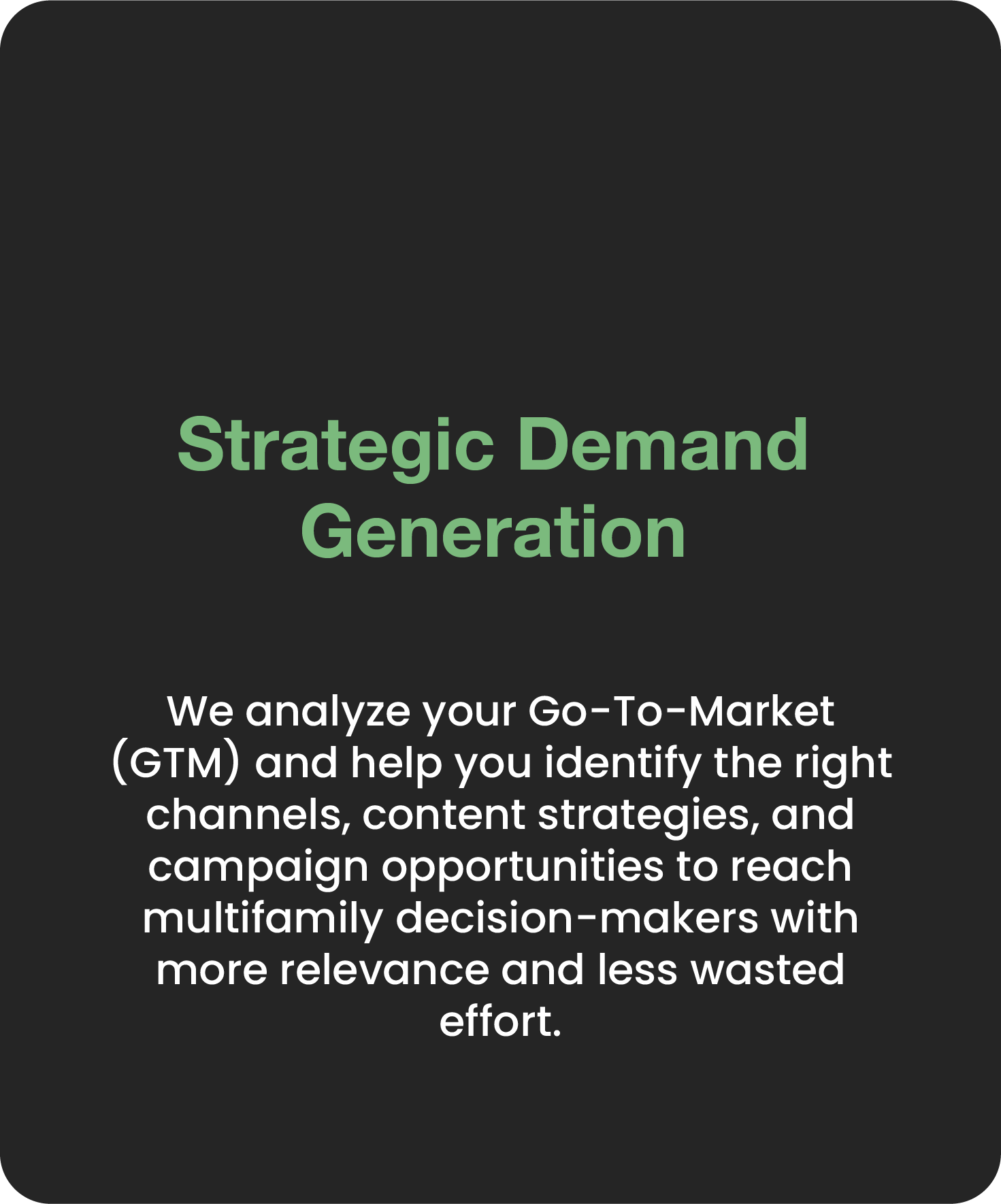 Strategic Demand Generation

We analyze your Go-To-Market (GTM) and help you identify the right channels, content strategies, and campaign opportunities to reach multifamily decision-makers with more relevance and less wasted effort.